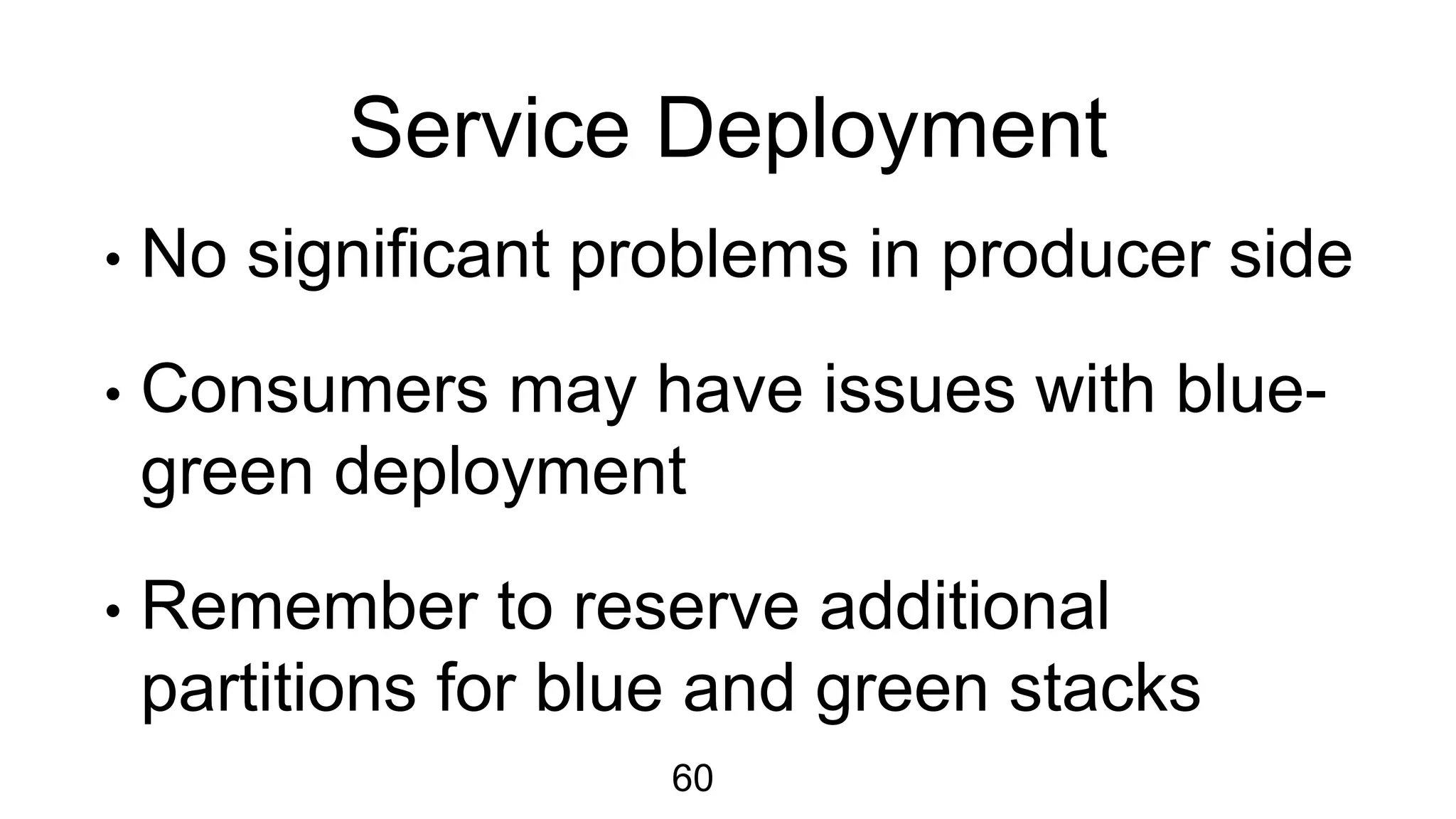 Service Deployment

• No significant problems in producer side

• Consumers may have issues with blue-green deployment

• Remember to reserve additional partitions for blue and green stacks

60